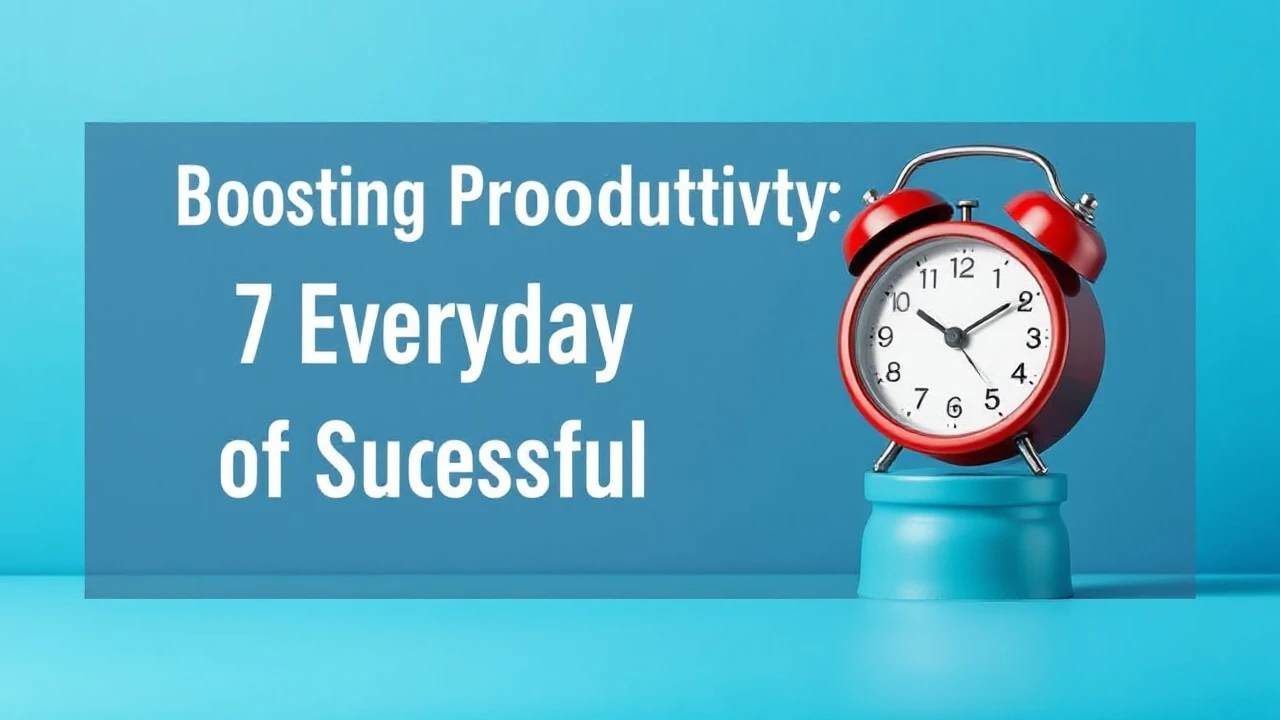 Boosting Prooduttivty:
7 Everyday
of Sucessful

11 12 1
10 2
9 3
8 4
7 6 5